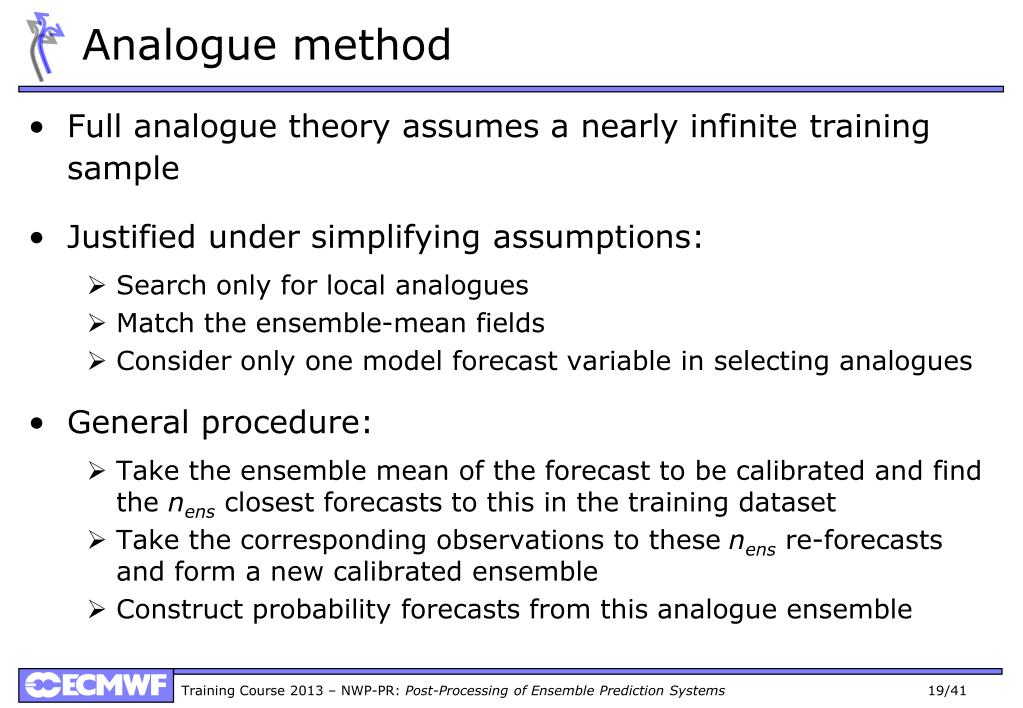 Analogue method

• Full analogue theory assumes a nearly infinite training sample

• Justified under simplifying assumptions:

➢ Search only for local analogues
➢ Match the ensemble-mean fields
➢ Consider only one model forecast variable in selecting analogues

• General procedure:

➢ Take the ensemble mean of the forecast to be calibrated and find the $n_{ens}$ closest forecasts to this in the training dataset
➢ Take the corresponding observations to these $n_{ens}$ re-forecasts and form a new calibrated ensemble
➢ Construct probability forecasts from this analogue ensemble

ECMWF Training Course 2013 – NWP-PR: Post-Processing of Ensemble Prediction Systems 19/41